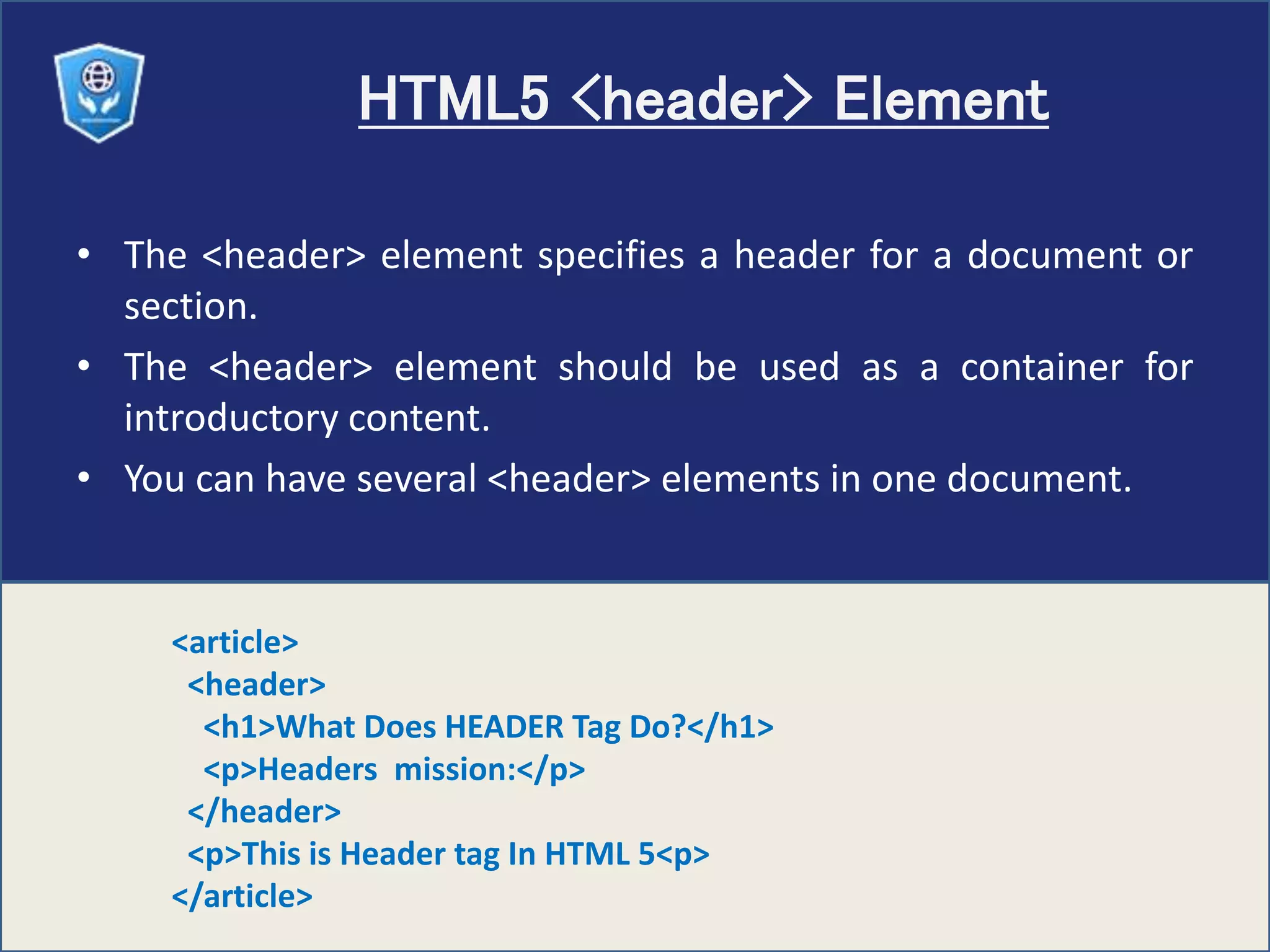 HTML5 <header> Element

• The <header> element specifies a header for a document or section.

• The <header> element should be used as a container for introductory content.

• You can have several <header> elements in one document.

<article>
<header>
<h1>What Does HEADER Tag Do?</h1>
<p>Headers mission:</p>
</header>
<p>This is Header tag In HTML 5<p>
</article>